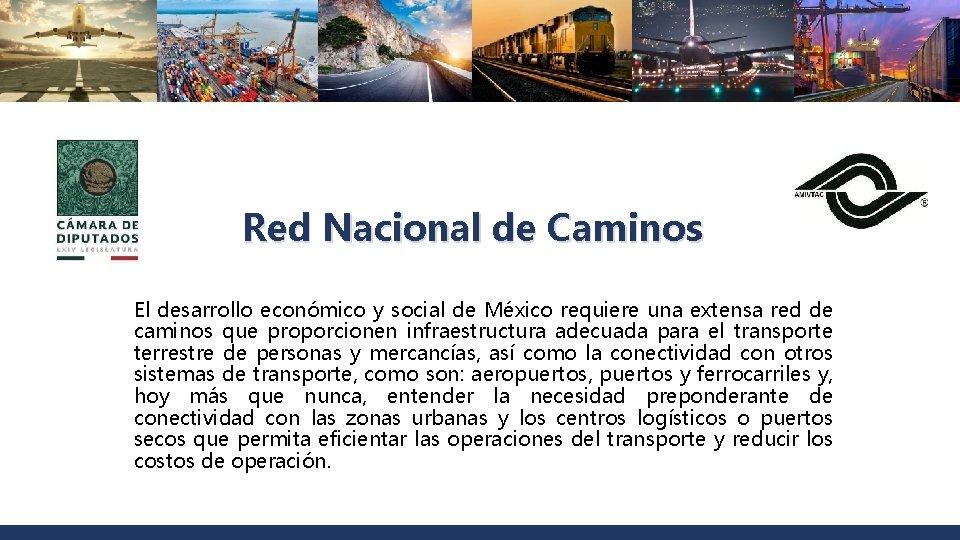 CÁMARA DE DIPUTADOS
LXIV LEGISLATURA

AMIVTAC ®

Red Nacional de Caminos

El desarrollo económico y social de México requiere una extensa red de caminos que proporcionen infraestructura adecuada para el transporte terrestre de personas y mercancías, así como la conectividad con otros sistemas de transporte, como son: aeropuertos, puertos y ferrocarriles y, hoy más que nunca, entender la necesidad preponderante de conectividad con las zonas urbanas y los centros logísticos o puertos secos que permita eficientar las operaciones del transporte y reducir los costos de operación.